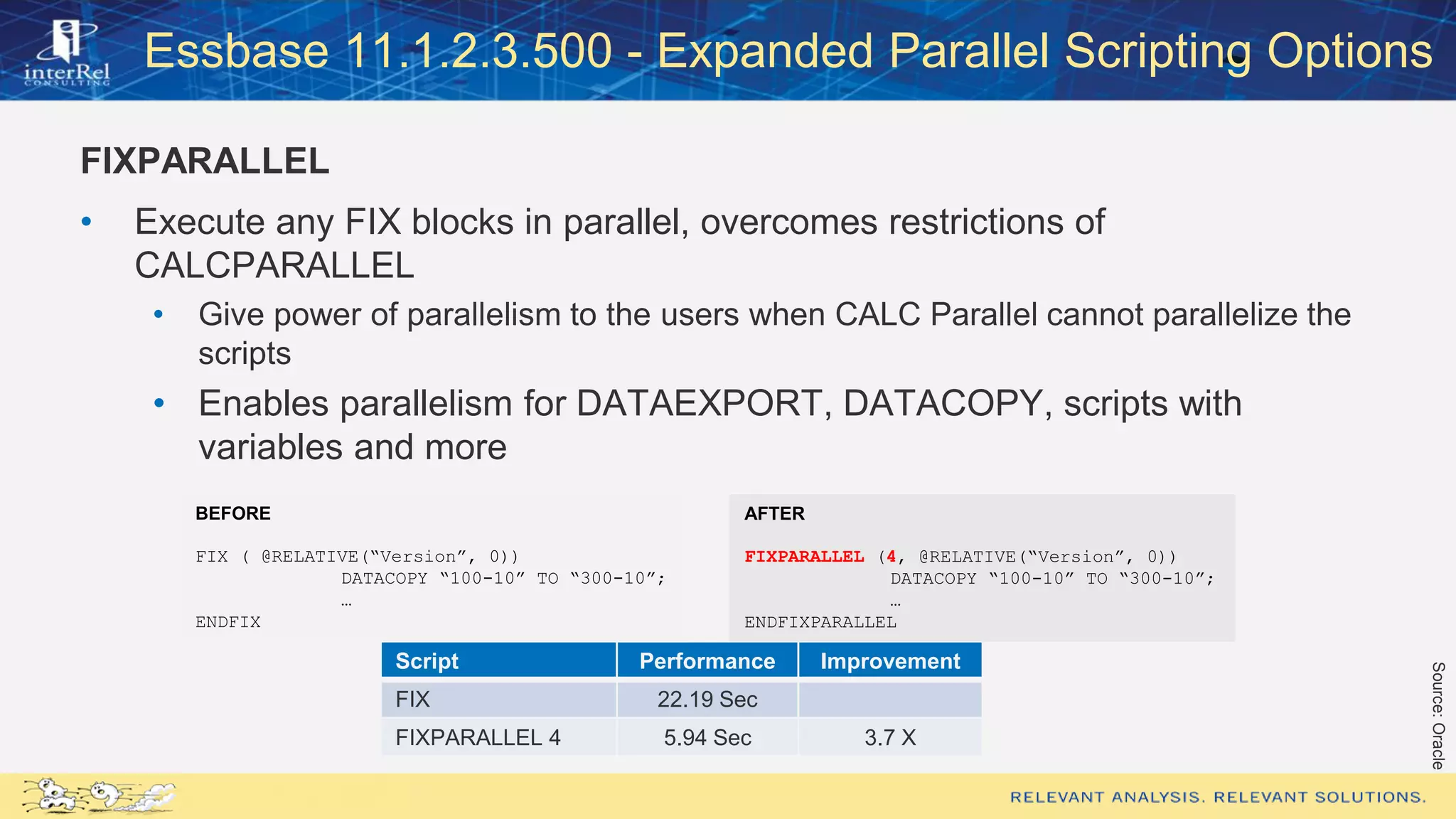 interRel CONSULTING

Essbase 11.1.2.3.500 - Expanded Parallel Scripting Options

FIXPARALLEL

• Execute any FIX blocks in parallel, overcomes restrictions of CALCPARALLEL
  • Give power of parallelism to the users when CALC Parallel cannot parallelize the scripts
  • Enables parallelism for DATAEXPORT, DATACOPY, scripts with variables and more

BEFORE

FIX ( @RELATIVE("Version", 0))
DATACOPY "100-10" TO "300-10";
…
ENDFIX

AFTER

FIXPARALLEL (4, @RELATIVE("Version", 0))
DATACOPY "100-10" TO "300-10";
…
ENDFIXPARALLEL

| Script | Performance | Improvement |
|---|---|---|
| FIX | 22.19 Sec | |
| FIXPARALLEL 4 | 5.94 Sec | 3.7 X |

Source: Oracle

RELEVANT ANALYSIS. RELEVANT SOLUTIONS.